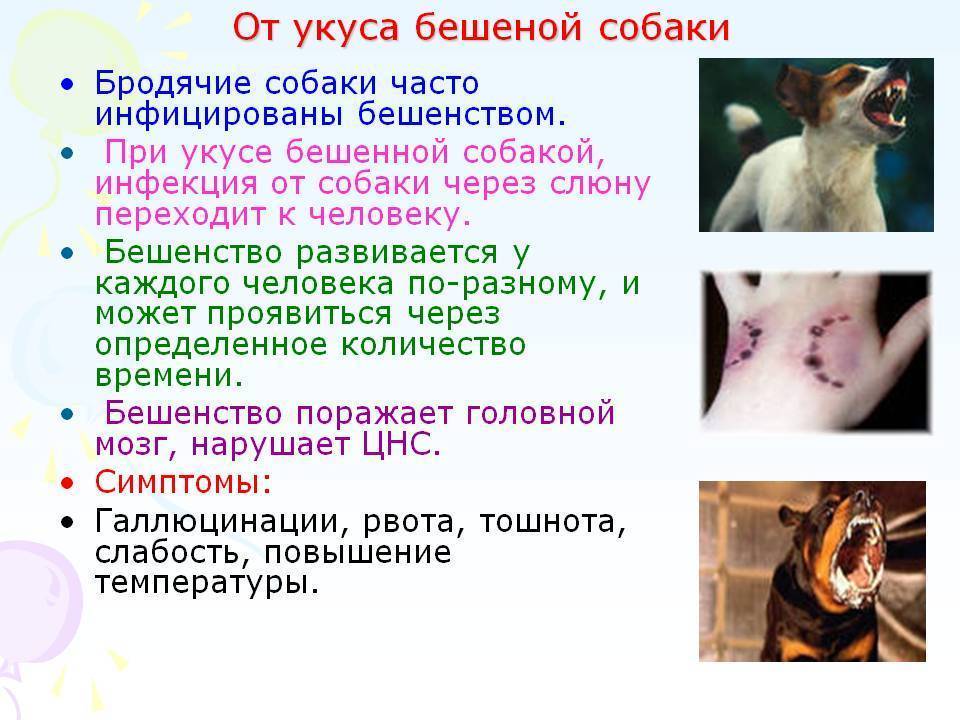 От укуса бешеной собаки

• Бродячие собаки часто инфицированы бешенством.

• При укусе бешенной собакой, инфекция от собаки через слюну переходит к человеку.

• Бешенство развивается у каждого человека по-разному, и может проявиться через определенное количество времени.

• Бешенство поражает головной мозг, нарушает ЦНС.

• Симптомы:

• Галлюцинации, рвота, тошнота, слабость, повышение температуры.